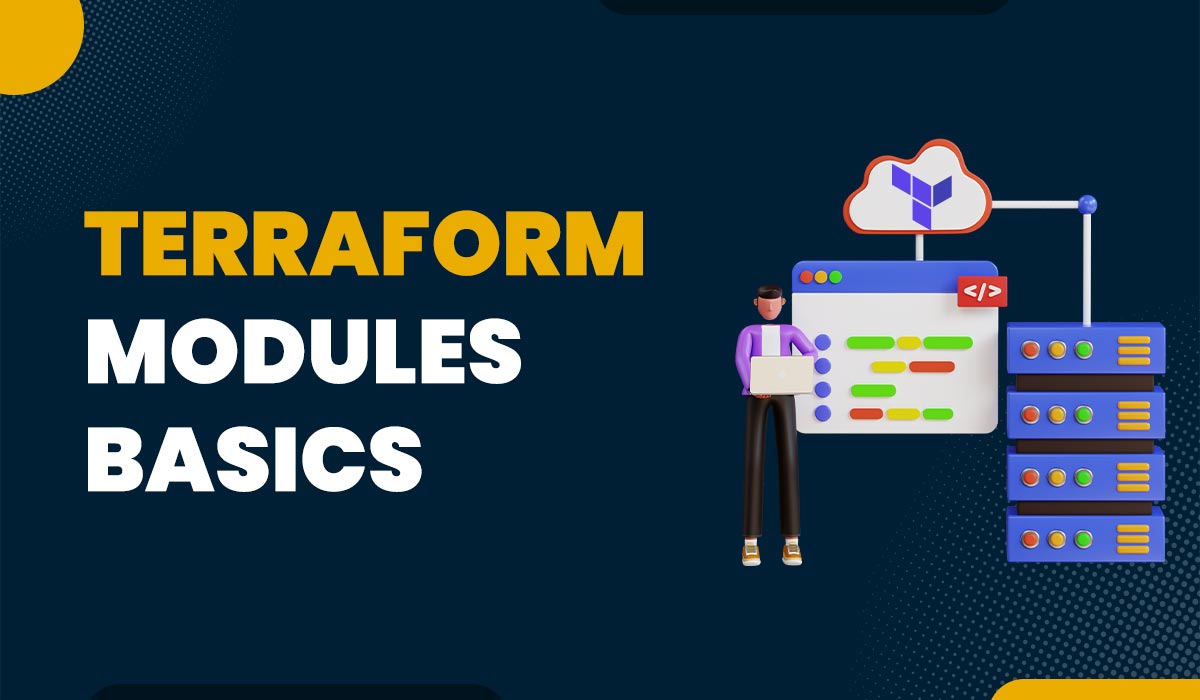 TERRAFORM
MODULES
BASICS

</>